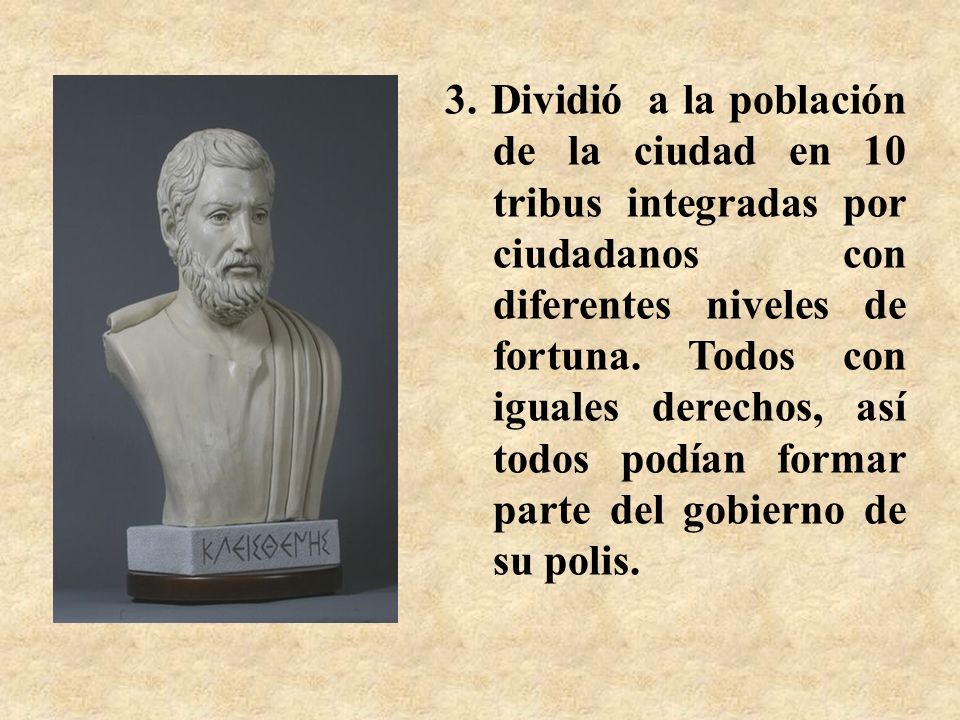 ΚΛΕΙΣΘΕΝΗΣ

3. Dividió a la población de la ciudad en 10 tribus integradas por ciudadanos con diferentes niveles de fortuna. Todos con iguales derechos, así todos podían formar parte del gobierno de su polis.